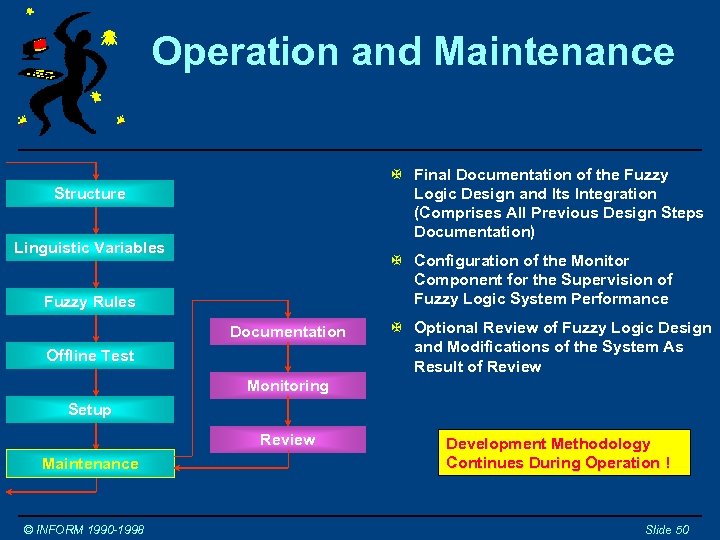 Operation and Maintenance

Structure

Linguistic Variables

Fuzzy Rules

Offline Test

Setup

Maintenance

Documentation

Monitoring

Review

Final Documentation of the Fuzzy Logic Design and Its Integration (Comprises All Previous Design Steps Documentation)

Configuration of the Monitor Component for the Supervision of Fuzzy Logic System Performance

Optional Review of Fuzzy Logic Design and Modifications of the System As Result of Review

Development Methodology Continues During Operation !

© INFORM 1990-1998

Slide 50